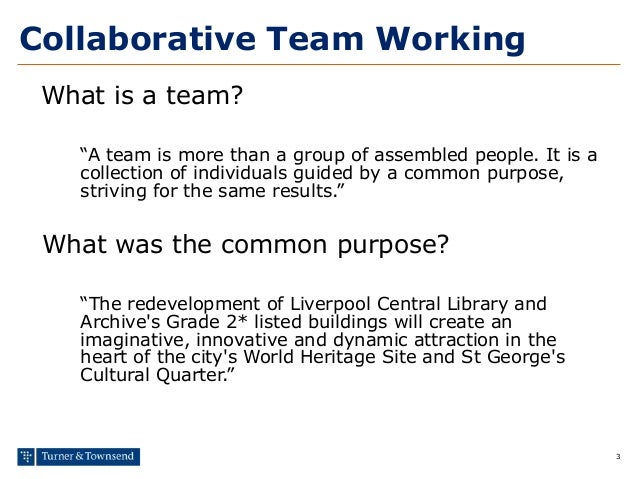 Collaborative Team Working

What is a team?

“A team is more than a group of assembled people. It is a collection of individuals guided by a common purpose, striving for the same results.”

What was the common purpose?

“The redevelopment of Liverpool Central Library and Archive's Grade 2* listed buildings will create an imaginative, innovative and dynamic attraction in the heart of the city's World Heritage Site and St George's Cultural Quarter.”

Turner & Townsend

3